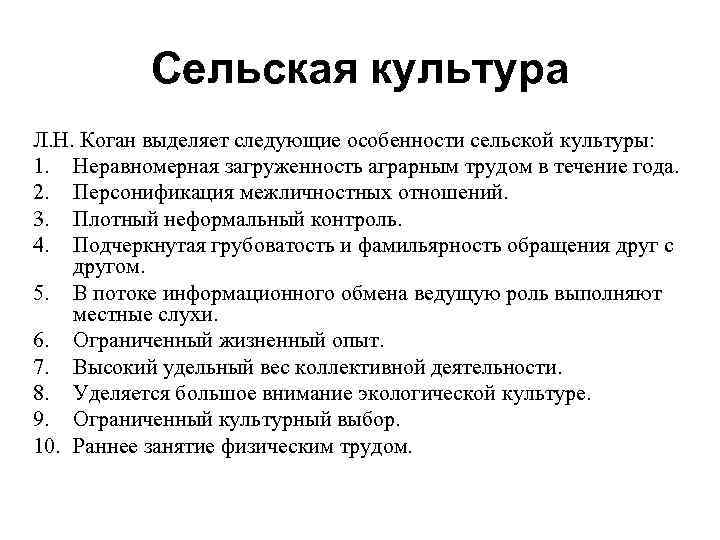 Сельская культура

Л.Н. Коган выделяет следующие особенности сельской культуры:

1. Неравномерная загруженность аграрным трудом в течение года.
2. Персонификация межличностных отношений.
3. Плотный неформальный контроль.
4. Подчеркнутая грубоватость и фамильярность обращения друг с другом.
5. В потоке информационного обмена ведущую роль выполняют местные слухи.
6. Ограниченный жизненный опыт.
7. Высокий удельный вес коллективной деятельности.
8. Уделяется большое внимание экологической культуре.
9. Ограниченный культурный выбор.
10. Раннее занятие физическим трудом.